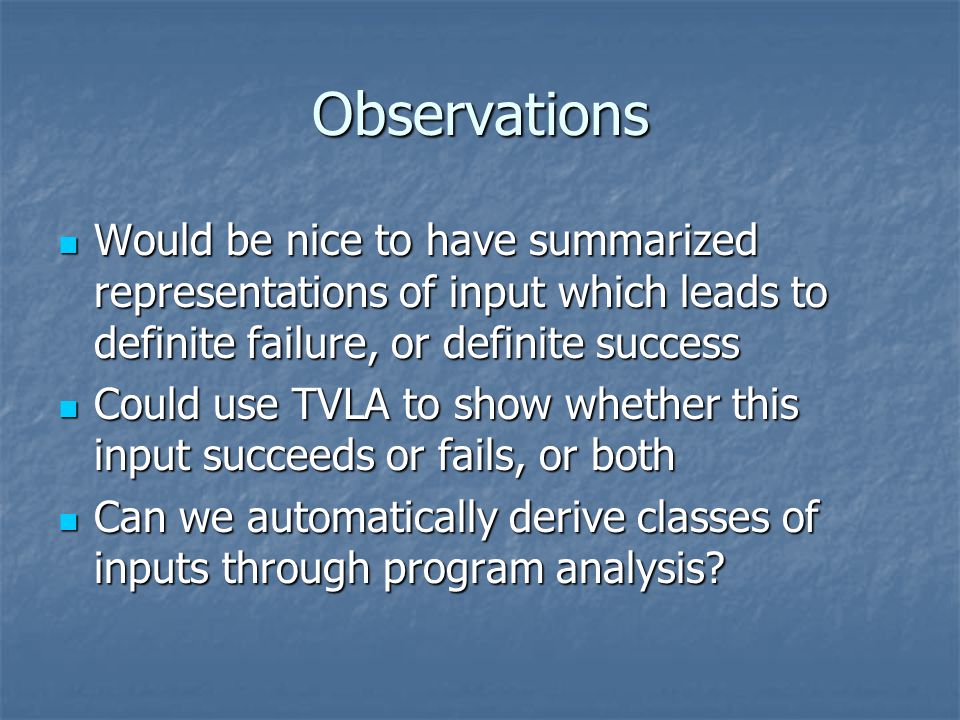 Observations

Would be nice to have summarized representations of input which leads to definite failure, or definite success

Could use TVLA to show whether this input succeeds or fails, or both

Can we automatically derive classes of inputs through program analysis?